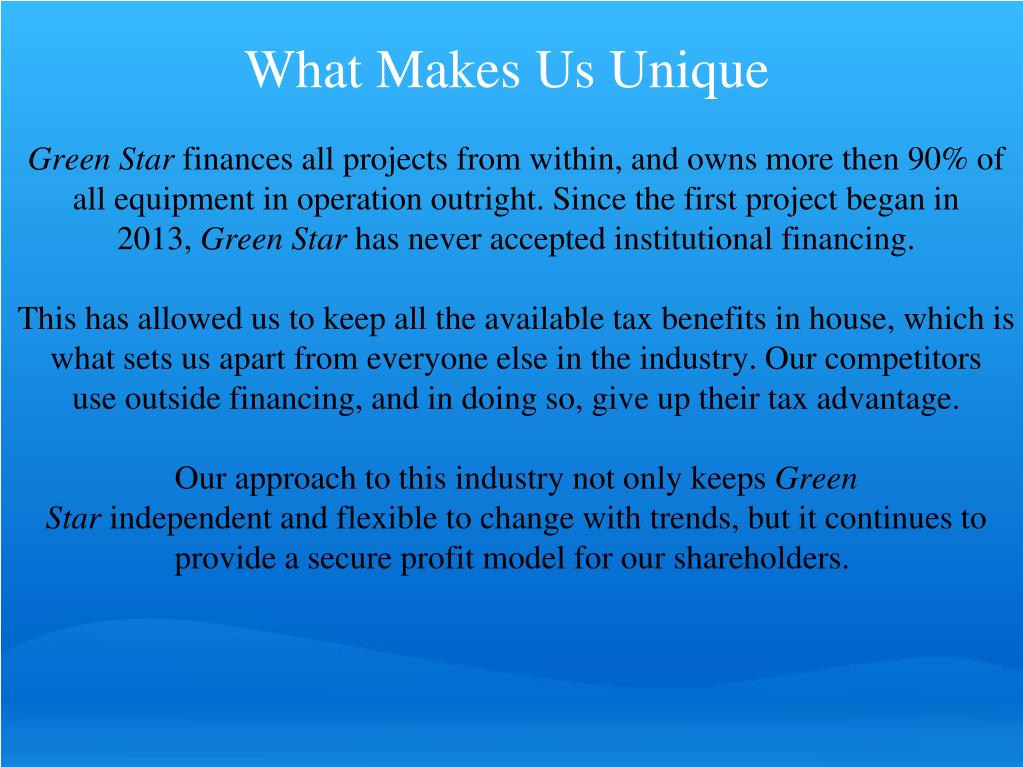 What Makes Us Unique

Green Star finances all projects from within, and owns more then 90% of all equipment in operation outright. Since the first project began in 2013, Green Star has never accepted institutional financing.

This has allowed us to keep all the available tax benefits in house, which is what sets us apart from everyone else in the industry. Our competitors use outside financing, and in doing so, give up their tax advantage.

Our approach to this industry not only keeps Green Star independent and flexible to change with trends, but it continues to provide a secure profit model for our shareholders.